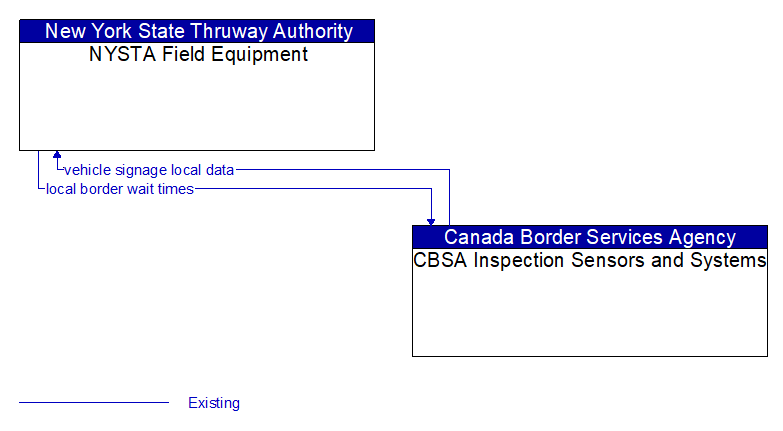 New York State Thruway Authority
NYSTA Field Equipment

vehicle signage local data
local border wait times

Canada Border Services Agency
CBSA Inspection Sensors and Systems

Existing